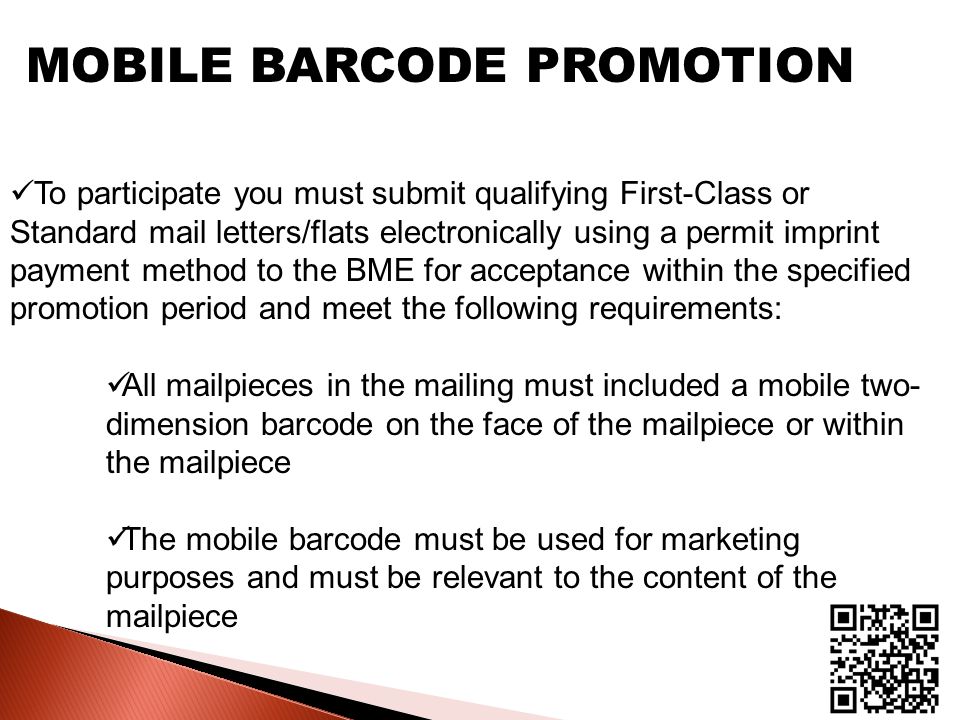 MOBILE BARCODE PROMOTION

✓To participate you must submit qualifying First-Class or Standard mail letters/flats electronically using a permit imprint payment method to the BME for acceptance within the specified promotion period and meet the following requirements:

✓All mailpieces in the mailing must included a mobile two-dimension barcode on the face of the mailpiece or within the mailpiece

✓The mobile barcode must be used for marketing purposes and must be relevant to the content of the mailpiece